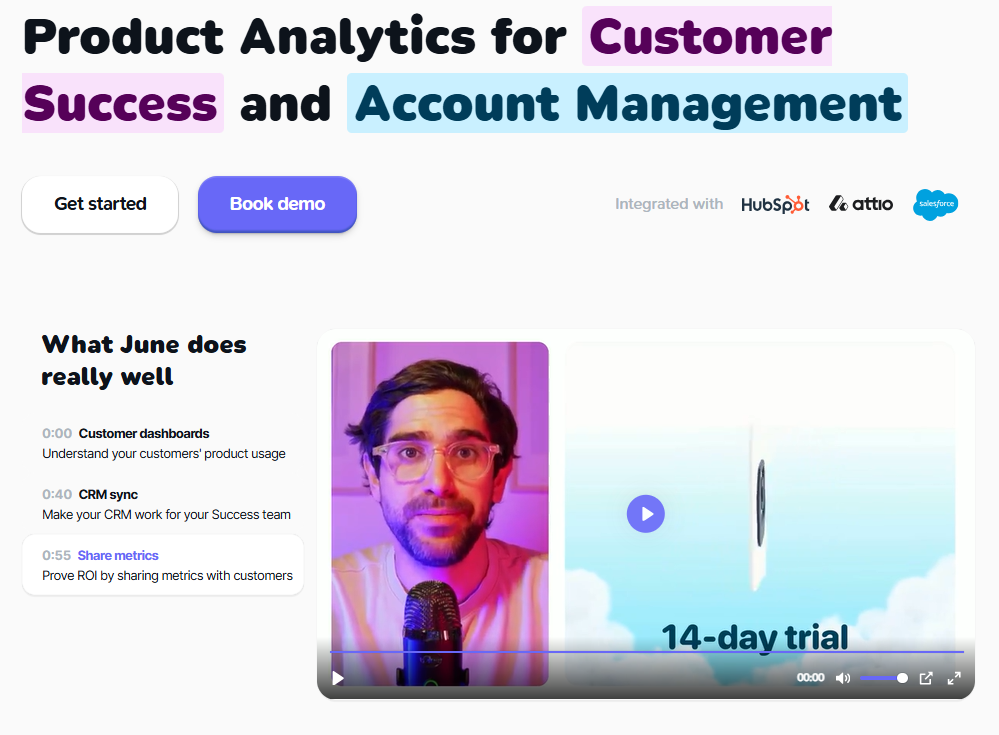 Product Analytics for Customer Success and Account Management

Get started

Book demo

Integrated with HubSpot attio salesforce

What June does really well

0:00 Customer dashboards
Understand your customers' product usage

0:40 CRM sync
Make your CRM work for your Success team

0:55 Share metrics
Prove ROI by sharing metrics with customers

14-day trial

00:00